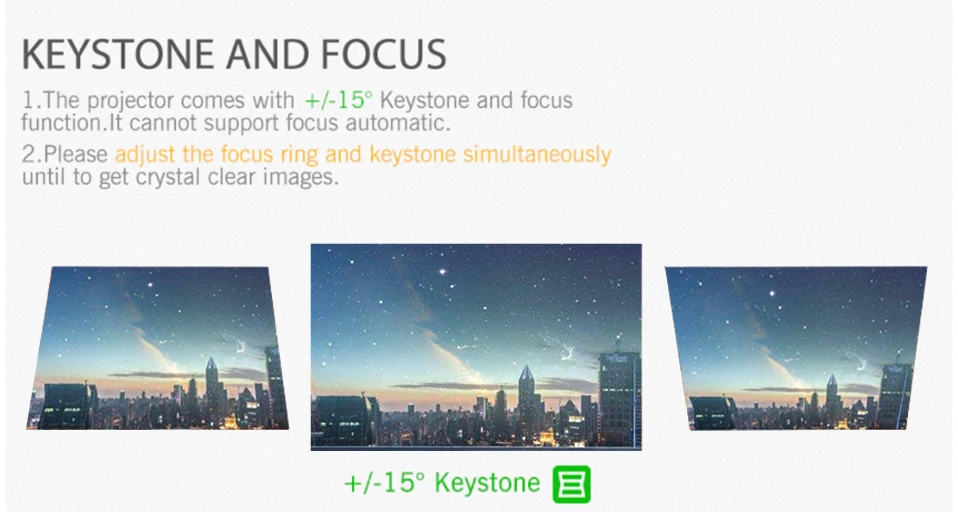 KEYSTONE AND FOCUS

1.The projector comes with +/-15° Keystone and focus function.It cannot support focus automatic.

2.Please adjust the focus ring and keystone simultaneously until to get crystal clear images.

+/-15° Keystone